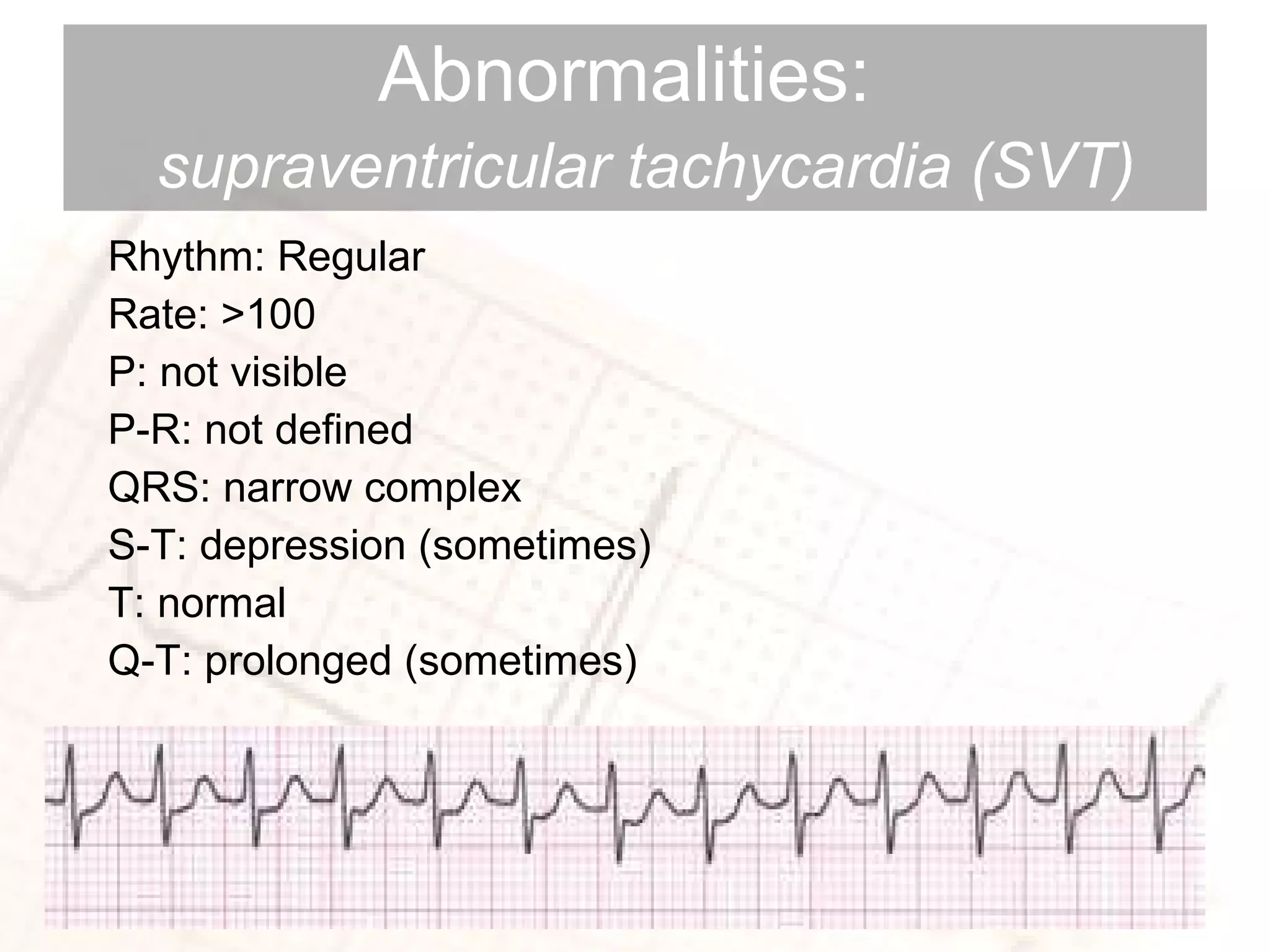 Abnormalities:
supraventricular tachycardia (SVT)

Rhythm: Regular
Rate: >100
P: not visible
P-R: not defined
QRS: narrow complex
S-T: depression (sometimes)
T: normal
Q-T: prolonged (sometimes)